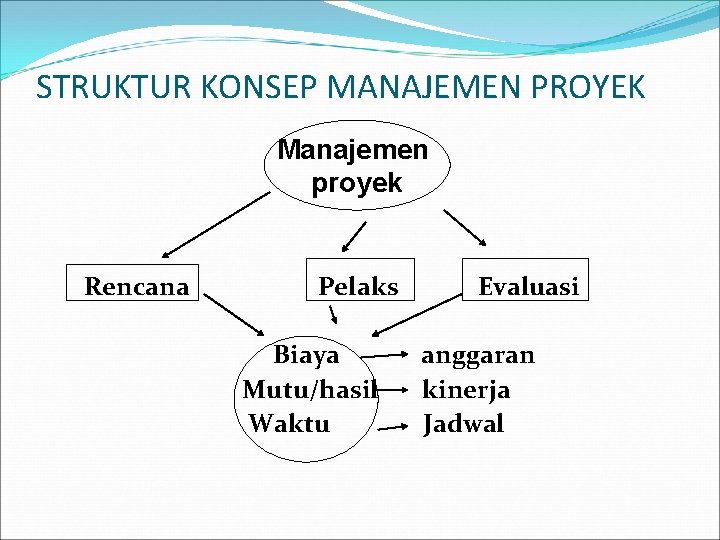 STRUKTUR KONSEP MANAJEMEN PROYEK

Manajemen proyek

Rencana

Pelaks

Evaluasi

Biaya
Mutu/hasil
Waktu

anggaran
kinerja
Jadwal